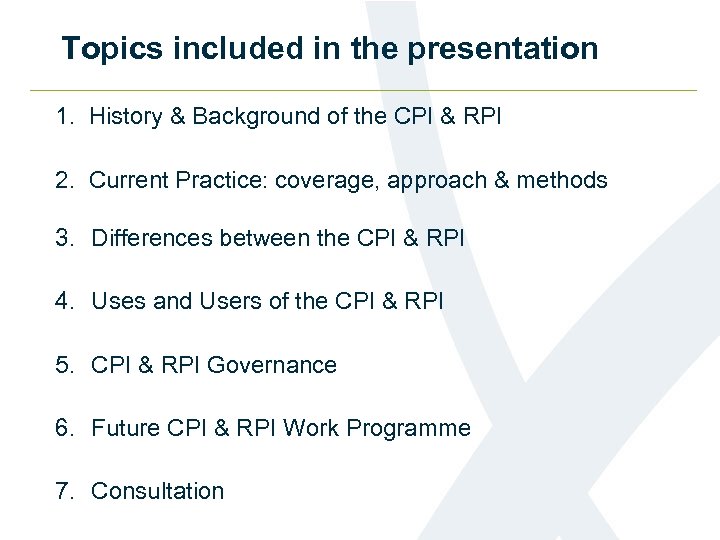 Topics included in the presentation

1. History & Background of the CPI & RPI

2. Current Practice: coverage, approach & methods

3. Differences between the CPI & RPI

4. Uses and Users of the CPI & RPI

5. CPI & RPI Governance

6. Future CPI & RPI Work Programme

7. Consultation